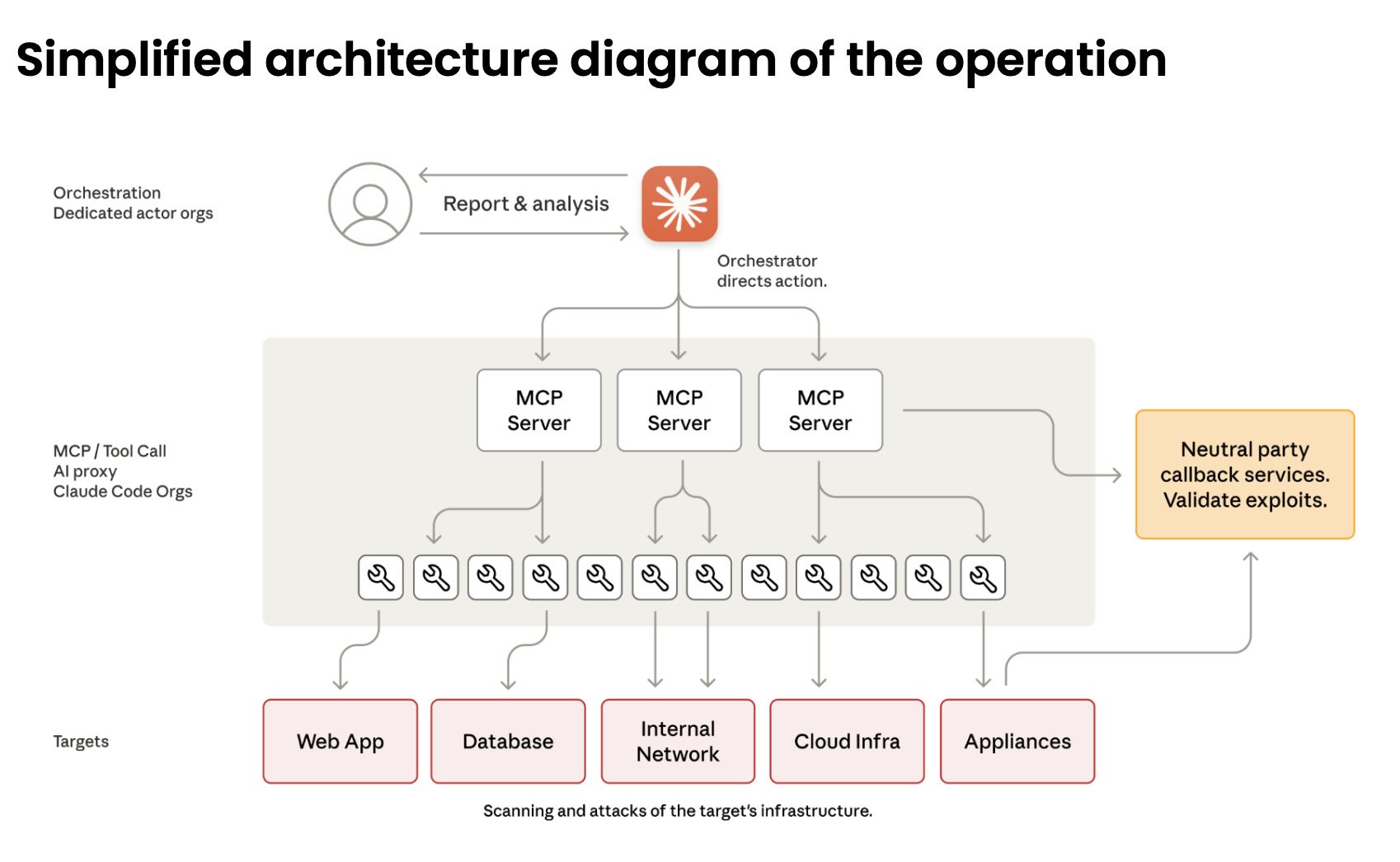 Simplified architecture diagram of the operation

Orchestration
Dedicated actor orgs

Report & analysis

Orchestrator directs action.

MCP / Tool Call
AI proxy
Claude Code Orgs

MCP Server

MCP Server

MCP Server

Neutral party callback services. Validate exploits.

Targets

Web App

Database

Internal Network

Cloud Infra

Appliances

Scanning and attacks of the target's infrastructure.